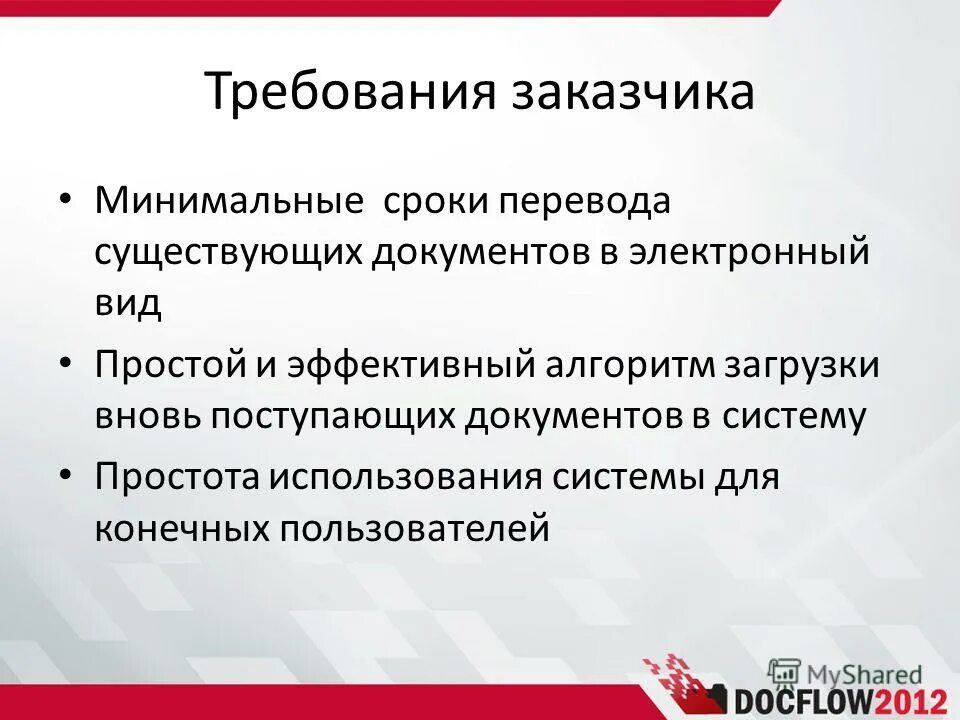 Требования заказчика

• Минимальные сроки перевода существующих документов в электронный вид

• Простой и эффективный алгоритм загрузки вновь поступающих документов в систему

• Простота использования системы для конечных пользователей

MyShared

DOCFLOW2012